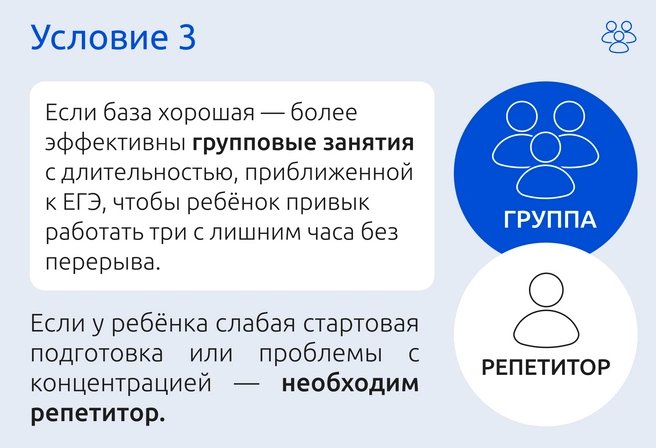 Условие 3

Если база хорошая — более эффективны групповые занятия с длительностью, приближенной к ЕГЭ, чтобы ребёнок привык работать три с лишним часа без перерыва.

Если у ребёнка слабая стартовая подготовка или проблемы с концентрацией — необходим репетитор.

ГРУППА

РЕПЕТИТОР